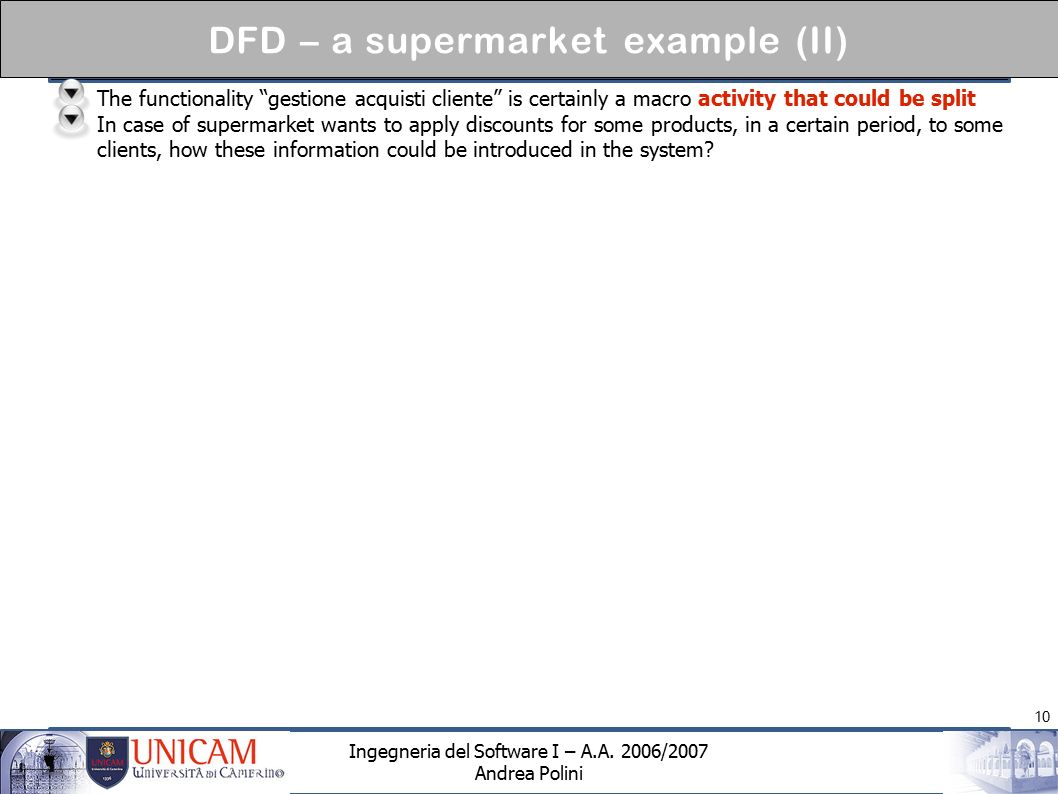 DFD – a supermarket example (II)

The functionality “gestione acquisti cliente” is certainly a macro activity that could be split

In case of supermarket wants to apply discounts for some products, in a certain period, to some clients, how these information could be introduced in the system?

10

UNICAM
Università di Camerino

Ingegneria del Software I – A.A. 2006/2007
Andrea Polini